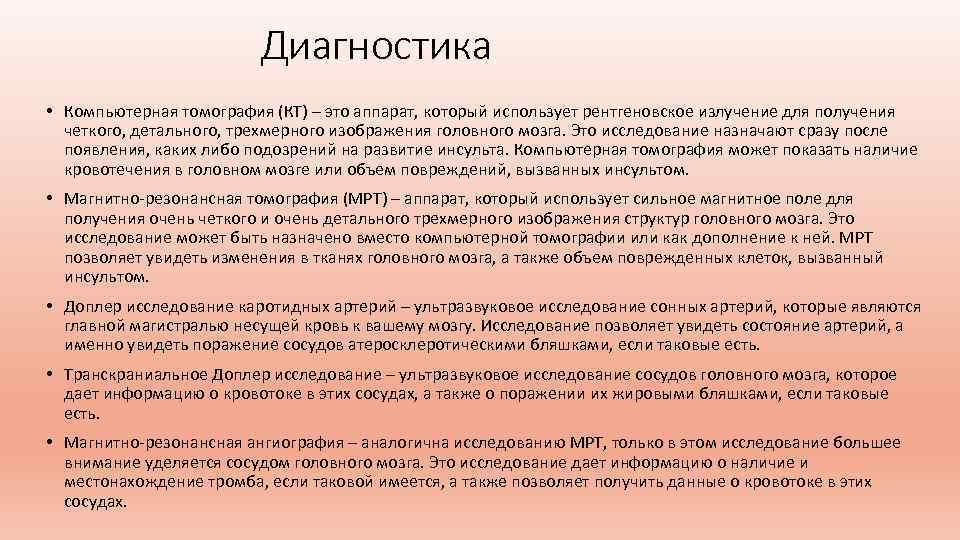 Диагностика

• Компьютерная томография (КТ) – это аппарат, который использует рентгеновское излучение для получения четкого, детального, трехмерного изображения головного мозга. Это исследование назначают сразу после появления, каких либо подозрений на развитие инсульта. Компьютерная томография может показать наличие кровотечения в головном мозге или объем повреждений, вызванных инсультом.

• Магнитно-резонансная томография (МРТ) – аппарат, который использует сильное магнитное поле для получения очень четкого и очень детального трехмерного изображения структур головного мозга. Это исследование может быть назначено вместо компьютерной томографии или как дополнение к ней. МРТ позволяет увидеть изменения в тканях головного мозга, а также объем поврежденных клеток, вызванный инсультом.

• Доплер исследование каротидных артерий – ультразвуковое исследование сонных артерий, которые являются главной магистралью несущей кровь к вашему мозгу. Исследование позволяет увидеть состояние артерий, а именно увидеть поражение сосудов атеросклеротическими бляшками, если таковые есть.

• Транскраниальное Доплер исследование – ультразвуковое исследование сосудов головного мозга, которое дает информацию о кровотоке в этих сосудах, а также о поражении их жировыми бляшками, если таковые есть.

• Магнитно-резонансная ангиография – аналогична исследованию МРТ, только в этом исследование большее внимание уделяется сосудом головного мозга. Это исследование дает информацию о наличие и местонахождение тромба, если таковой имеется, а также позволяет получить данные о кровотоке в этих сосудах.